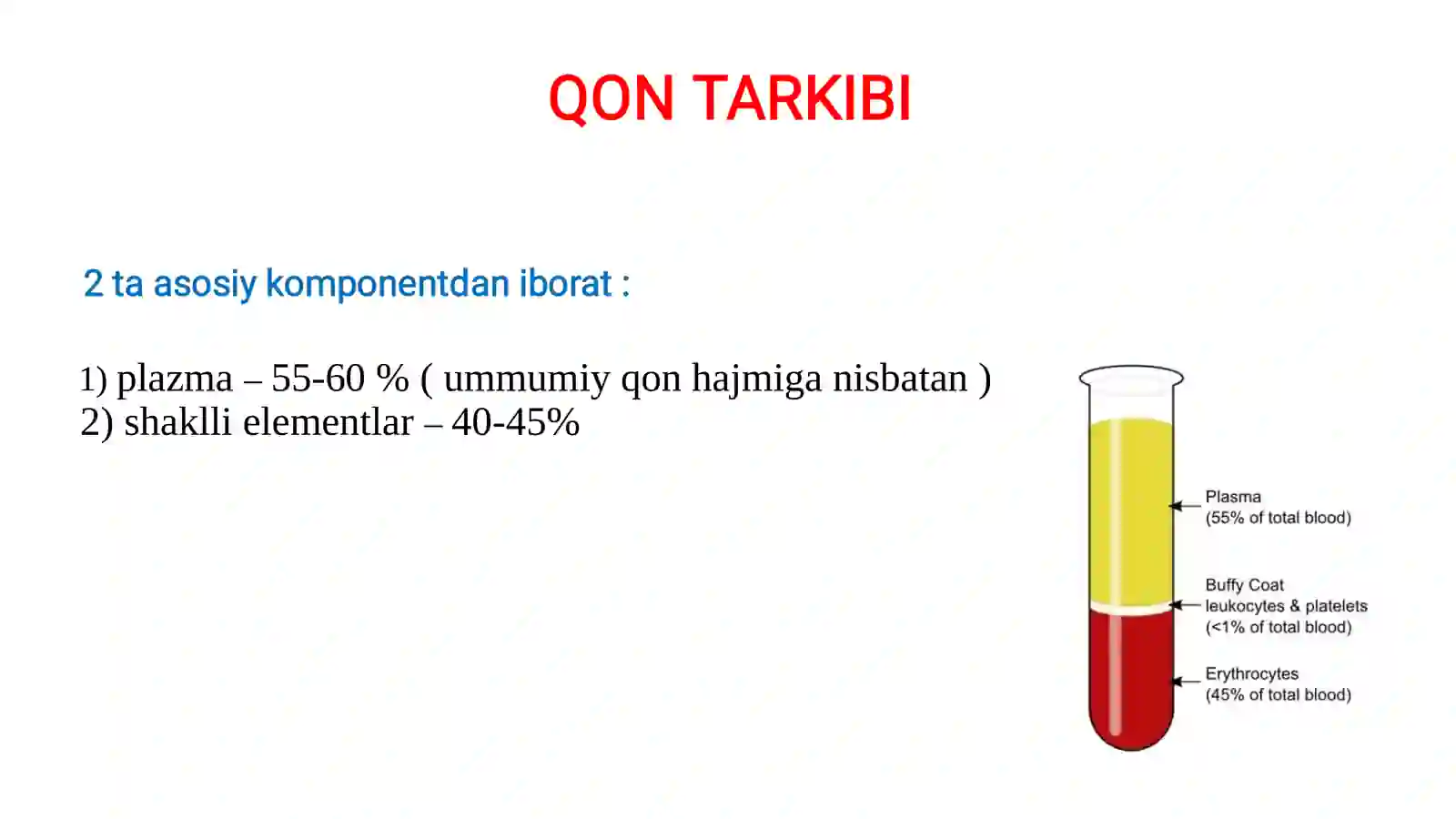 QON TARKIBI

2 ta asosiy komponentdan iborat :

1) plazma – 55-60 % ( ummumiy qon hajmiga nisbatan )
2) shaklli elementlar – 40-45%

Plasma
(55% of total blood)

Buffy Coat
leukocytes & platelets
(<1% of total blood)

Erythrocytes
(45% of total blood)